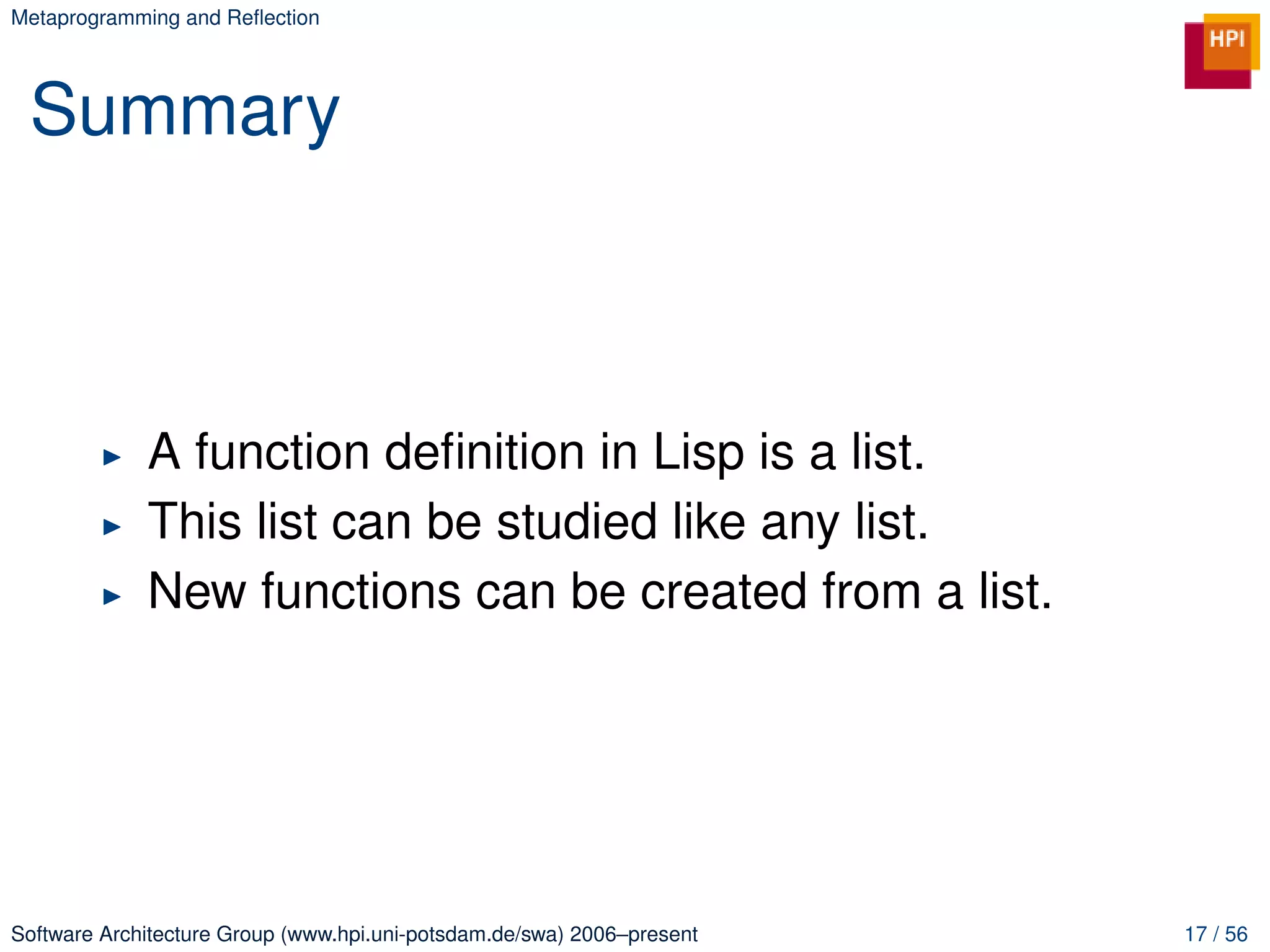 Metaprogramming and Reflection

HPI

Summary

▸ A function definition in Lisp is a list.
▸ This list can be studied like any list.
▸ New functions can be created from a list.

Software Architecture Group (www.hpi.uni-potsdam.de/swa) 2006–present

17 / 56